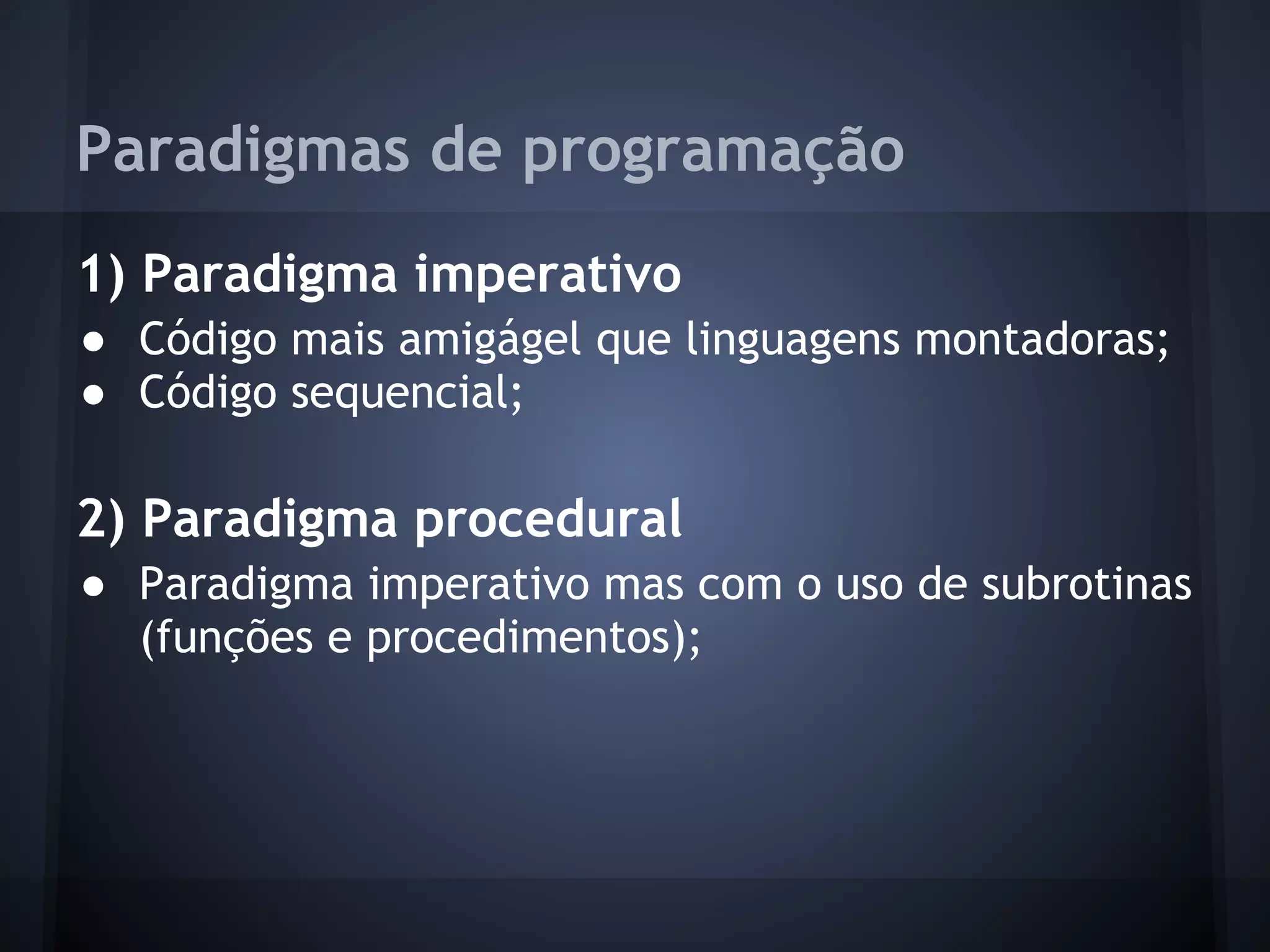 Paradigmas de programação

1) Paradigma imperativo

● Código mais amigágel que linguagens montadoras;
● Código sequencial;

2) Paradigma procedural

● Paradigma imperativo mas com o uso de subrotinas (funções e procedimentos);